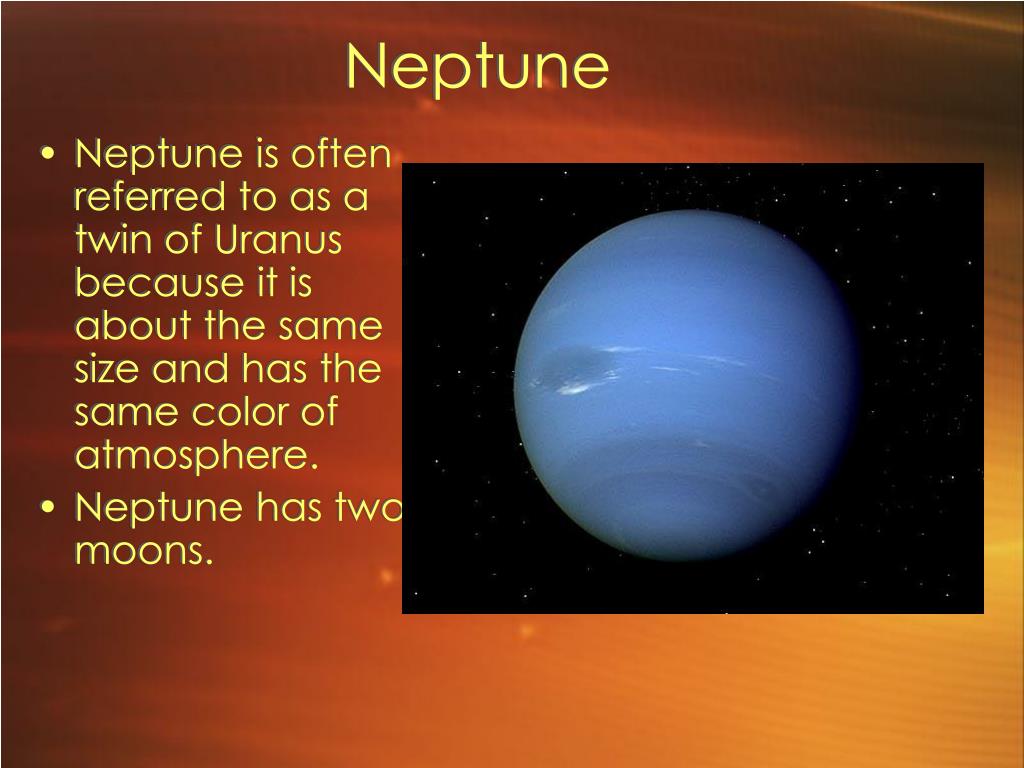 Neptune

• Neptune is often referred to as a twin of Uranus because it is about the same size and has the same color of atmosphere.
• Neptune has two moons.